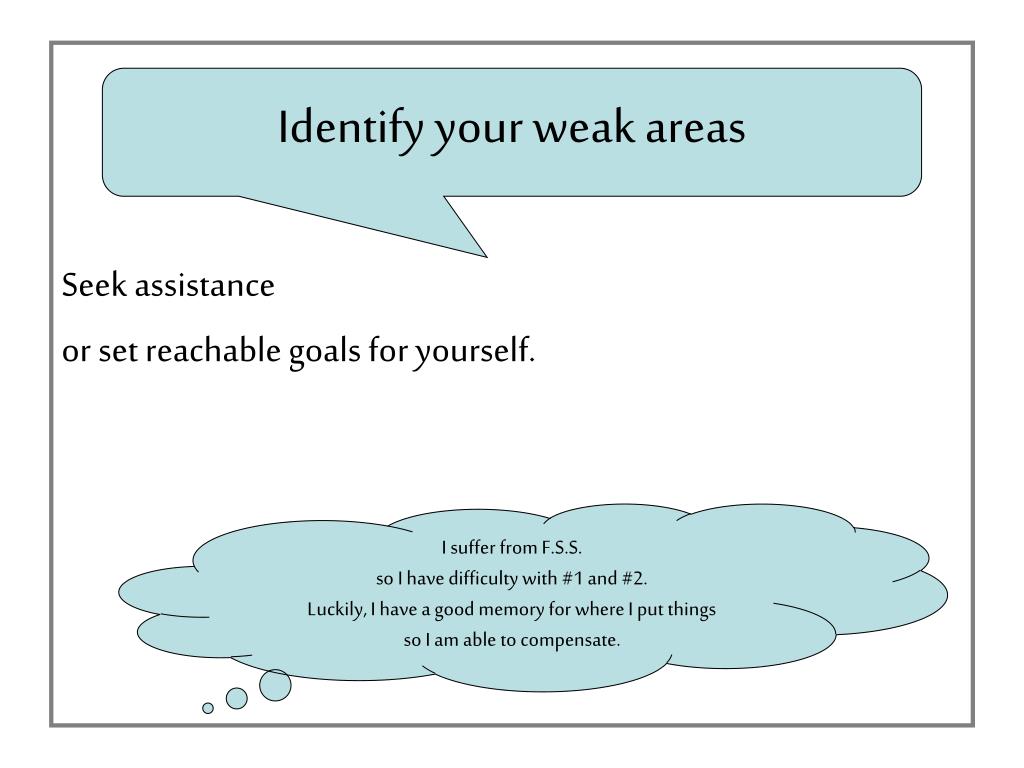 Identify your weak areas

Seek assistance

or set reachable goals for yourself.

I suffer from F.S.S.
so I have difficulty with #1 and #2.
Luckily, I have a good memory for where I put things
so I am able to compensate.